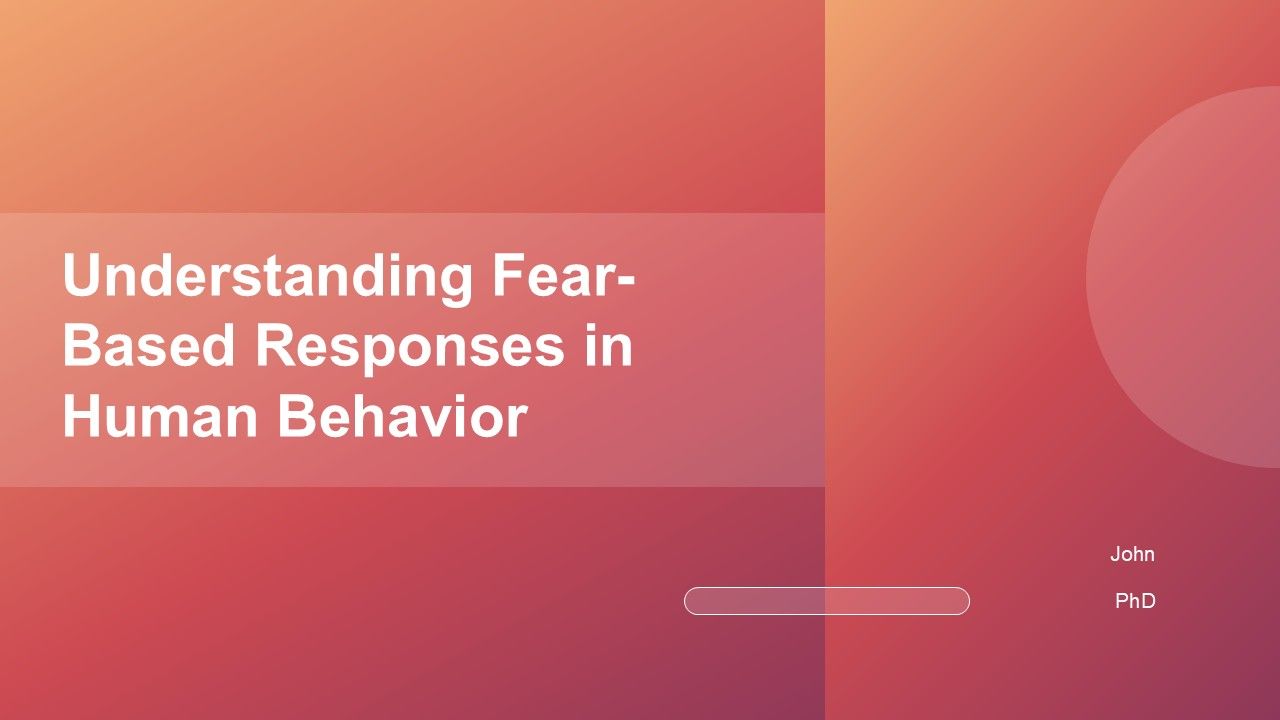 Understanding Fear-Based Responses in Human Behavior

John

PhD